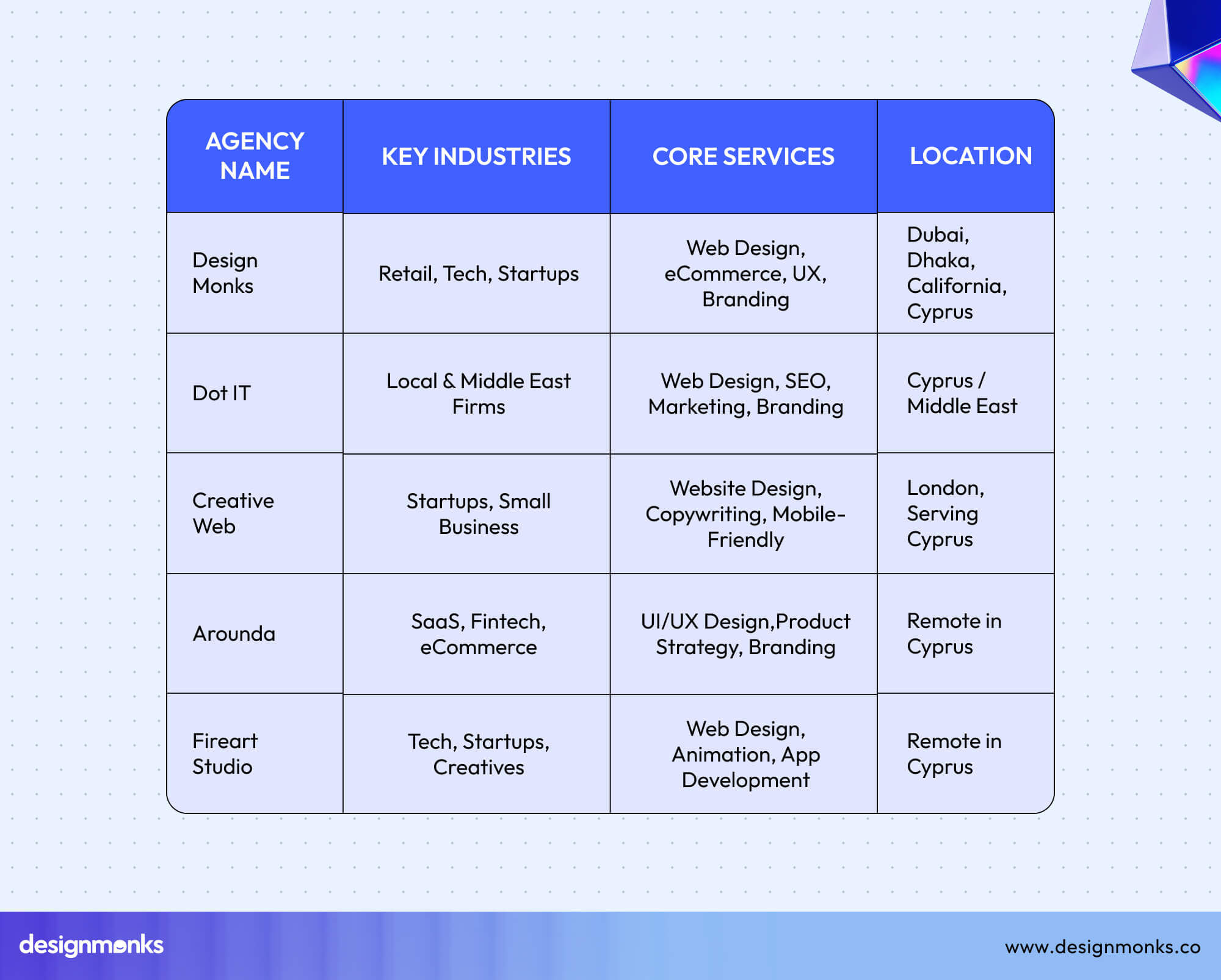 | AGENCY NAME | KEY INDUSTRIES | CORE SERVICES | LOCATION |
|---|---|---|---|
| Design Monks | Retail, Tech, Startups | Web Design, eCommerce, UX, Branding | Dubai, Dhaka, California, Cyprus |
| Dot IT | Local & Middle East Firms | Web Design, SEO, Marketing, Branding | Cyprus / Middle East |
| Creative Web | Startups, Small Business | Website Design, Copywriting, Mobile-Friendly | London, Serving Cyprus |
| Arounda | SaaS, Fintech, eCommerce | UI/UX Design,Product Strategy, Branding | Remote in Cyprus |
| Fireart Studio | Tech, Startups, Creatives | Web Design, Animation, App Development | Remote in Cyprus |

designmonks

www.designmonks.co